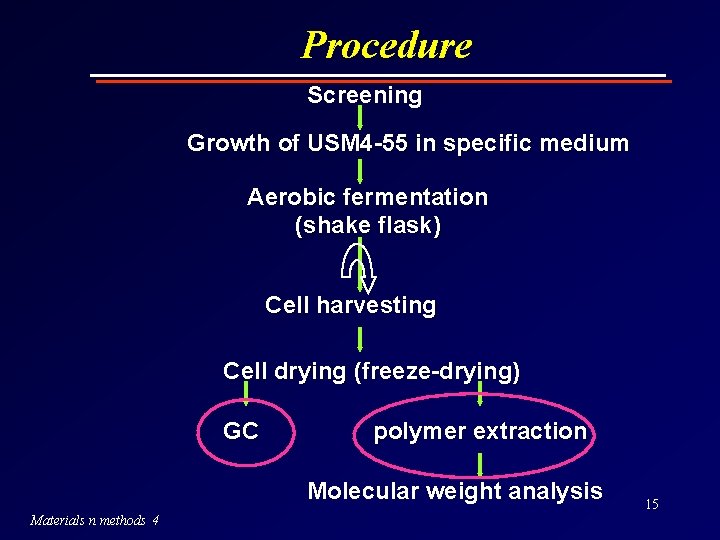 Procedure

Screening

Growth of USM4-55 in specific medium

Aerobic fermentation
(shake flask)

Cell harvesting

Cell drying (freeze-drying)

GC

polymer extraction

Molecular weight analysis

15

Materials n methods 4